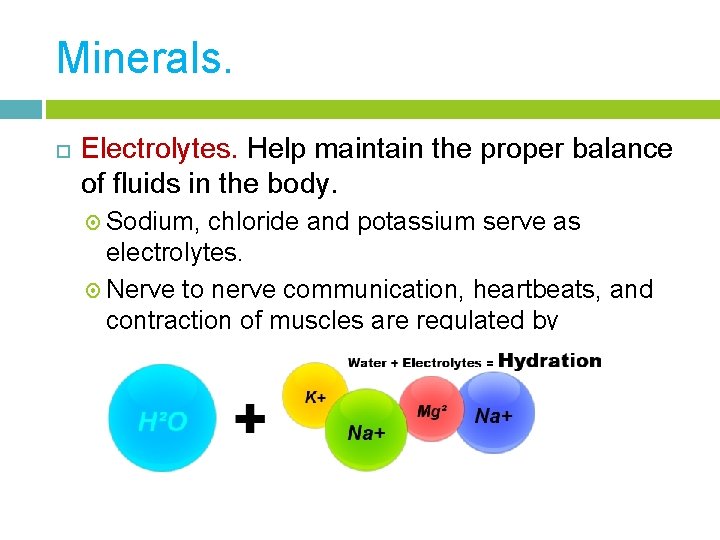 Minerals.

Electrolytes. Help maintain the proper balance of fluids in the body.

Sodium, chloride and potassium serve as electrolytes.

Nerve to nerve communication, heartbeats, and contraction of muscles are regulated by

Water + Electrolytes = Hydration

$H^2O$

+

K+

Na+

$Mg^2$

Na+